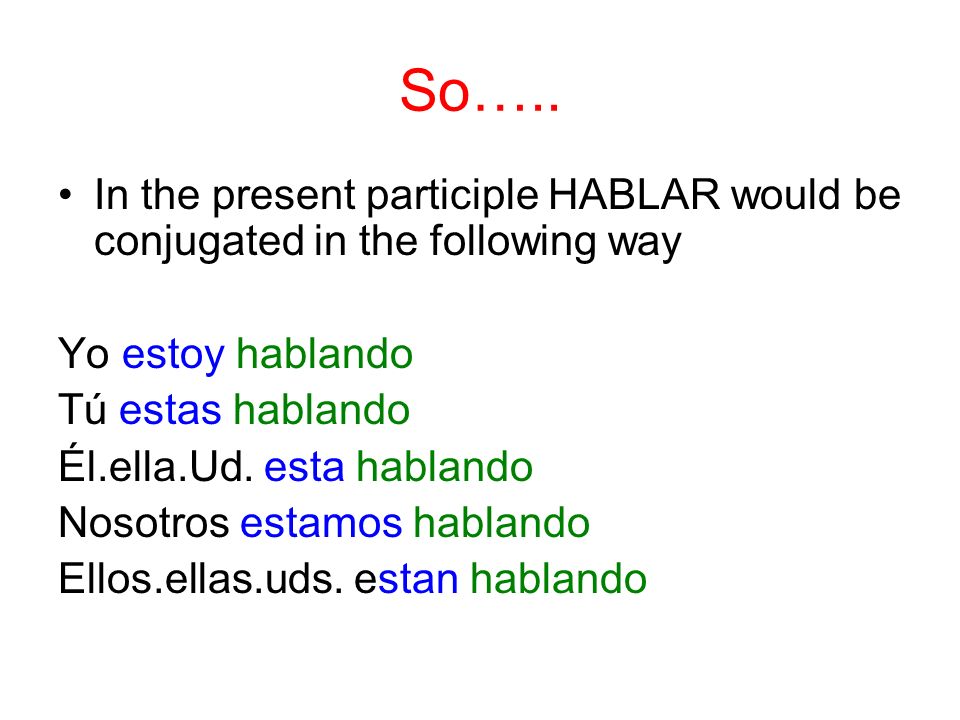 So…..

• In the present participle HABLAR would be conjugated in the following way

Yo estoy hablando
Tú estas hablando
Él.ella.Ud. esta hablando
Nosotros estamos hablando
Ellos.ellas.uds. estan hablando